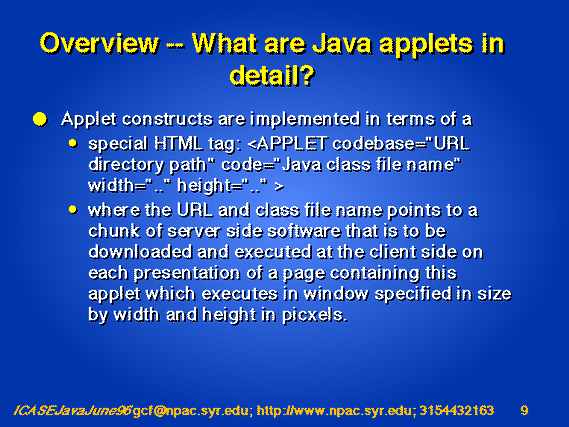 Overview -- What are Java applets in detail?

Applet constructs are implemented in terms of a

special HTML tag: <APPLET codebase="URL directory path" code="Java class file name" width=".." height=".." >

where the URL and class file name points to a chunk of server side software that is to be downloaded and executed at the client side on each presentation of a page containing this applet which executes in window specified in size by width and height in picxels.

ICASEJavaJune96 gcf@npac.syr.edu; http://www.npac.syr.edu; 3154432163 9